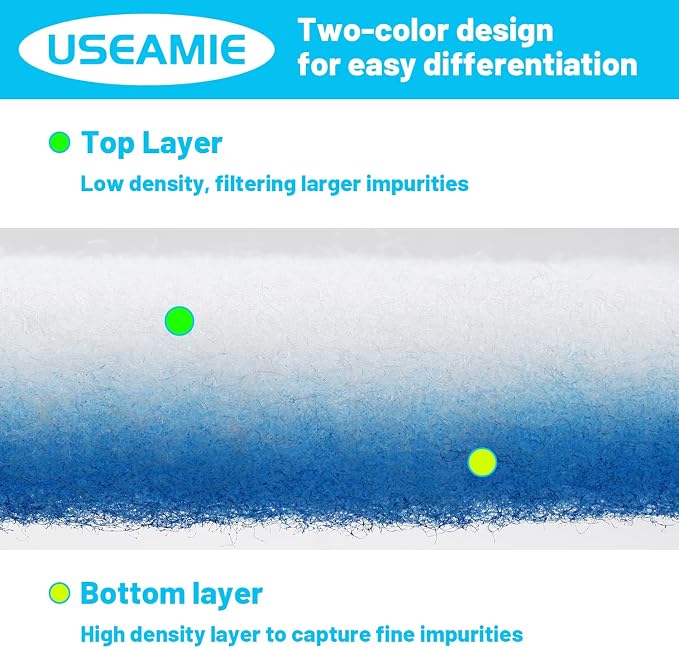 USEAMIE

Two-color design for easy differentiation

Top Layer

Low density, filtering larger impurities

Bottom layer

High density layer to capture fine impurities